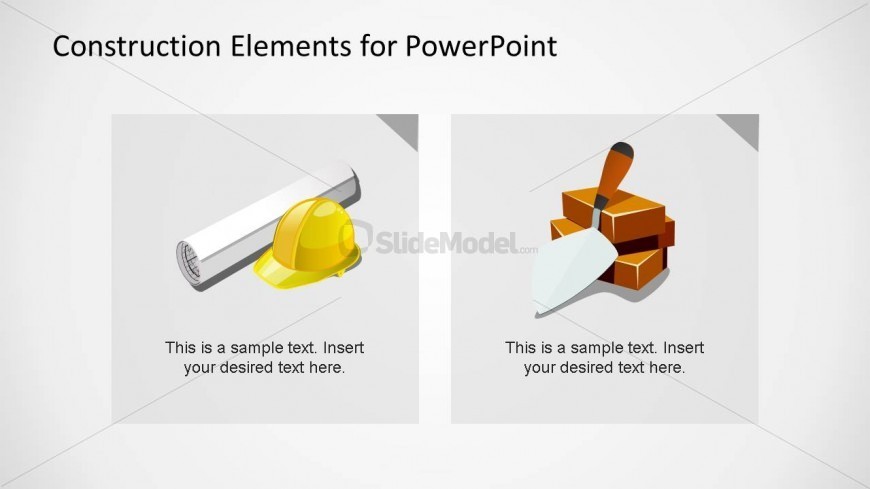 Construction Elements for PowerPoint

SlideModel.com

This is a sample text. Insert your desired text here.

This is a sample text. Insert your desired text here.